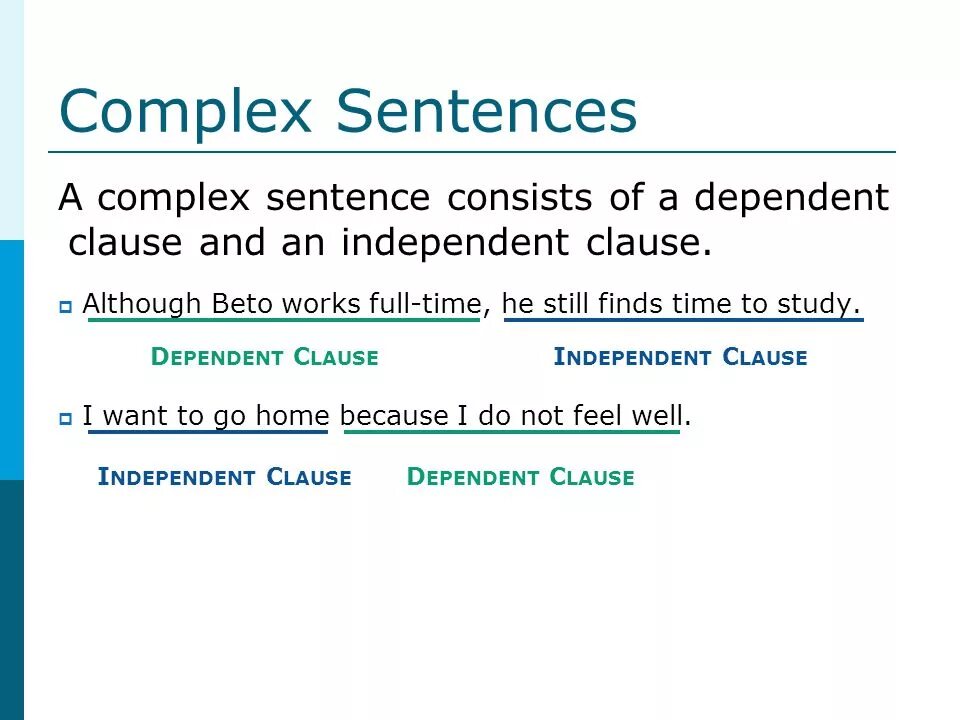 Complex Sentences

A complex sentence consists of a dependent clause and an independent clause.

Although Beto works full-time, he still finds time to study.

DEPENDENT CLAUSE

INDEPENDENT CLAUSE

I want to go home because I do not feel well.

INDEPENDENT CLAUSE

DEPENDENT CLAUSE